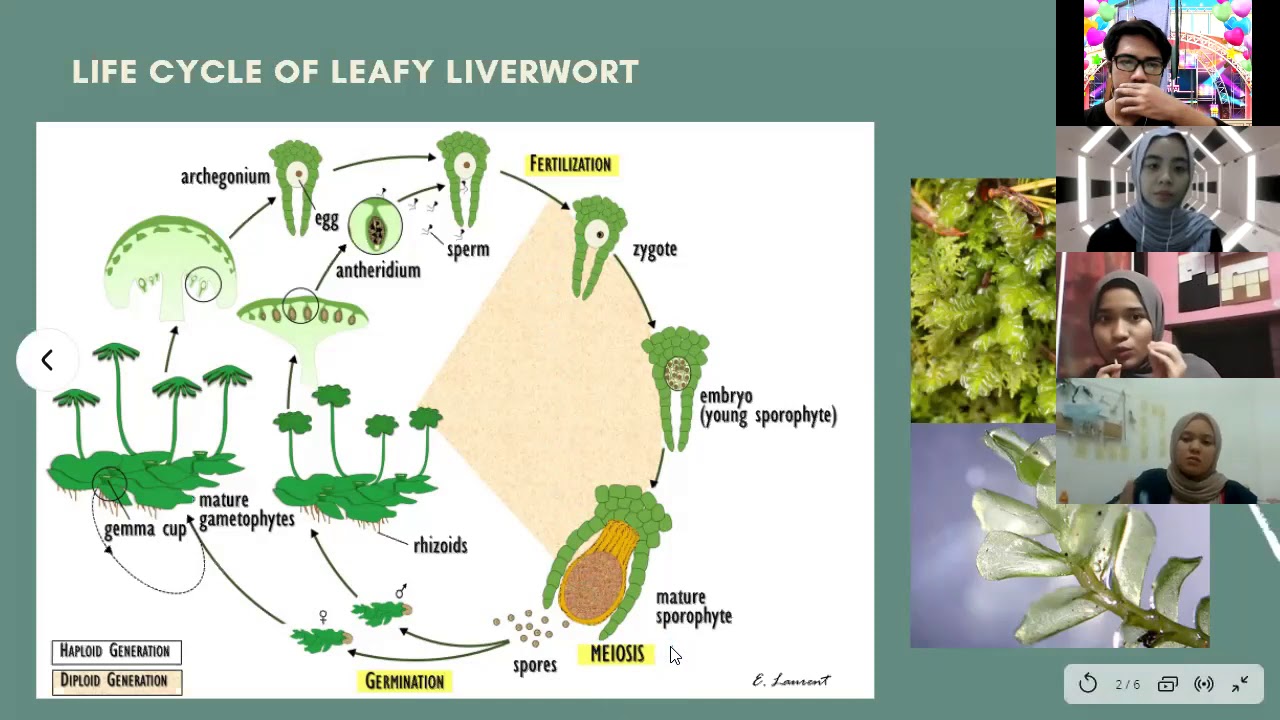 LIFE CYCLE OF LEAFY LIVERWORT

archegonium

egg

antheridium

sperm

FERTILIZATION

zygote

embryo (young sporophyte)

mature sporophyte

MEIOSIS

spores

GERMINATION

♀

♂

rhizoids

mature gametophytes

gemma cup

HAPLOID GENERATION

DIPLOID GENERATION

E. Laurent

2 / 6